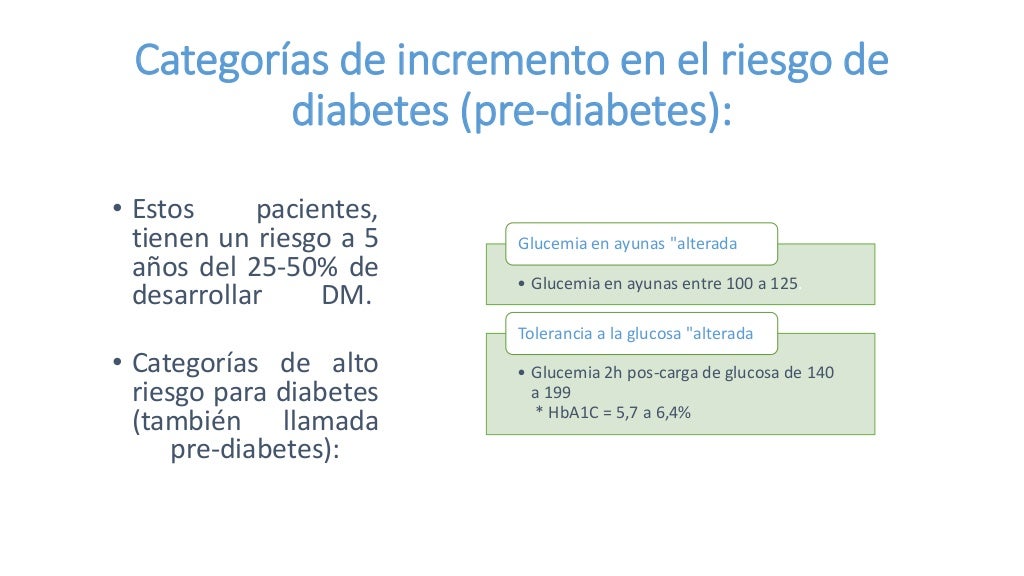 Categorías de incremento en el riesgo de diabetes (pre-diabetes):

• Estos pacientes, tienen un riesgo a 5 años del 25-50% de desarrollar DM.

• Categorías de alto riesgo para diabetes (también llamada pre-diabetes):

Glucemia en ayunas "alterada

• Glucemia en ayunas entre 100 a 125.

Tolerancia a la glucosa "alterada

• Glucemia 2h pos-carga de glucosa de 140 a 199
* HbA1C = 5,7 a 6,4%